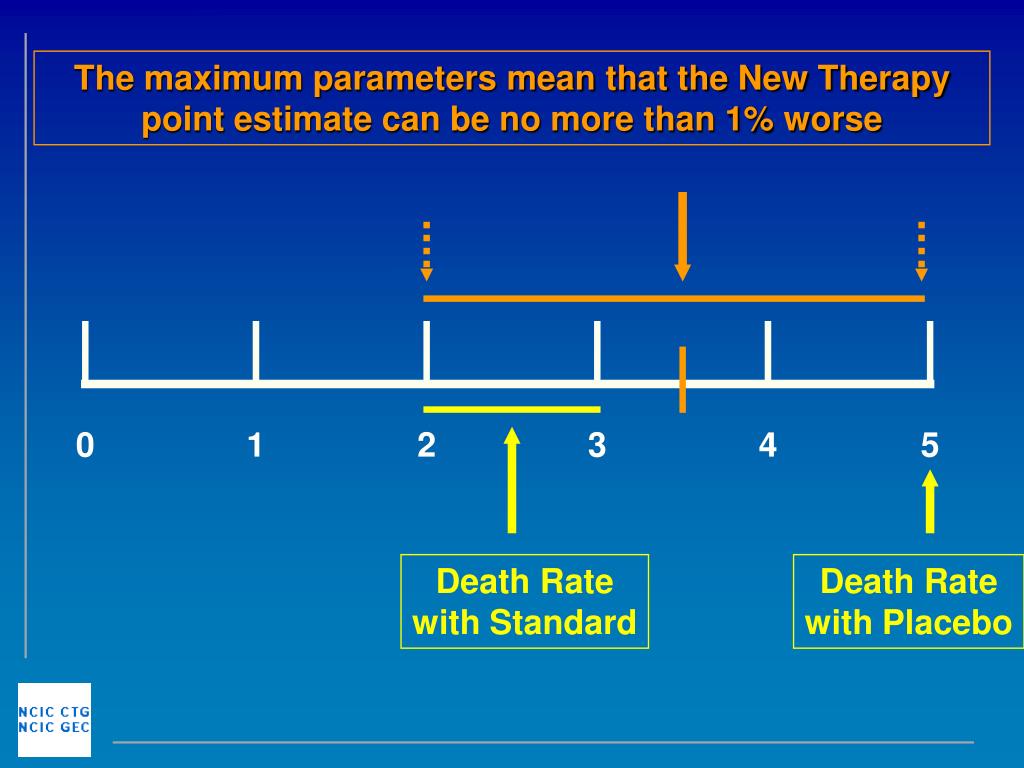 The maximum parameters mean that the New Therapy point estimate can be no more than 1% worse

0 1 2 3 4 5

Death Rate with Standard

Death Rate with Placebo

NCIC CTG
NCIC GEC